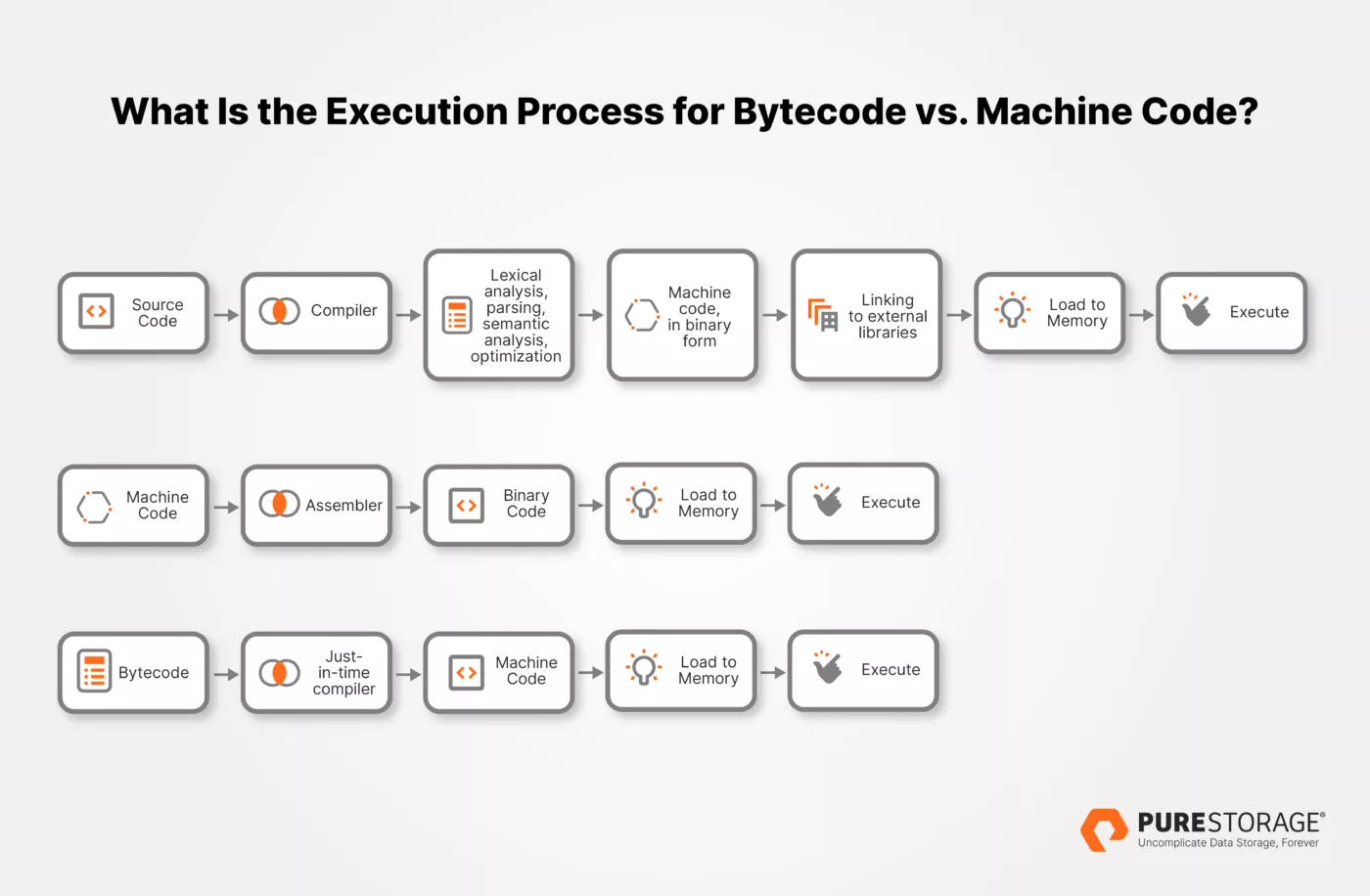 What Is the Execution Process for Bytecode vs. Machine Code?

Source Code

Compiler

Lexical analysis, parsing, semantic analysis, optimization

Machine code, in binary form

Linking to external libraries

Load to Memory

Execute

Machine Code

Assembler

Binary Code

Load to Memory

Execute

Bytecode

Just-in-time compiler

Machine Code

Load to Memory

Execute

PURESTORAGE®
Uncomplicate Data Storage, Forever